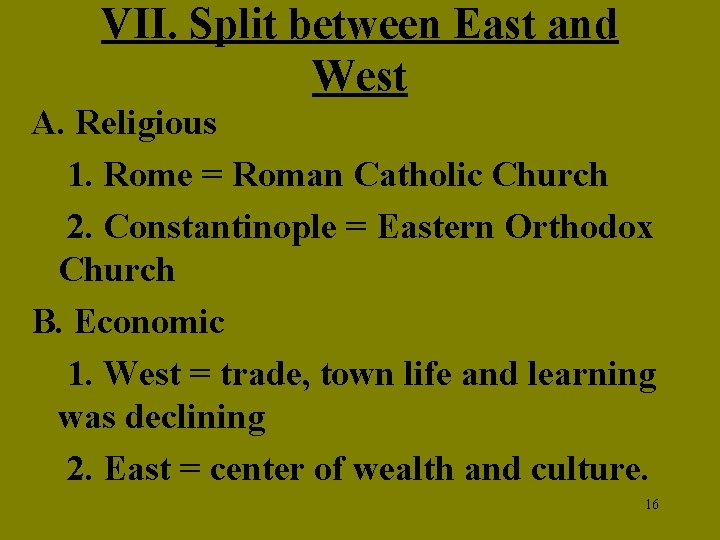 VII. Split between East and West

A. Religious

1. Rome = Roman Catholic Church

2. Constantinople = Eastern Orthodox Church

B. Economic

1. West = trade, town life and learning was declining

2. East = center of wealth and culture.

16